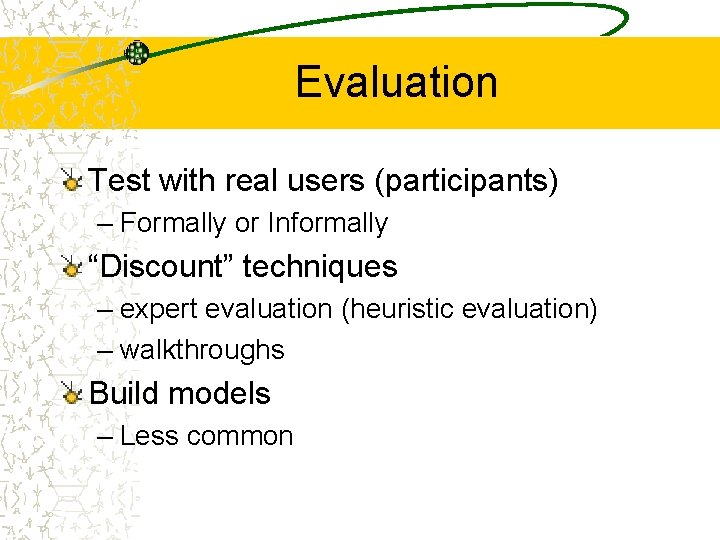 Evaluation

Test with real users (participants)

– Formally or Informally

“Discount” techniques

– expert evaluation (heuristic evaluation)

– walkthroughs

Build models

– Less common